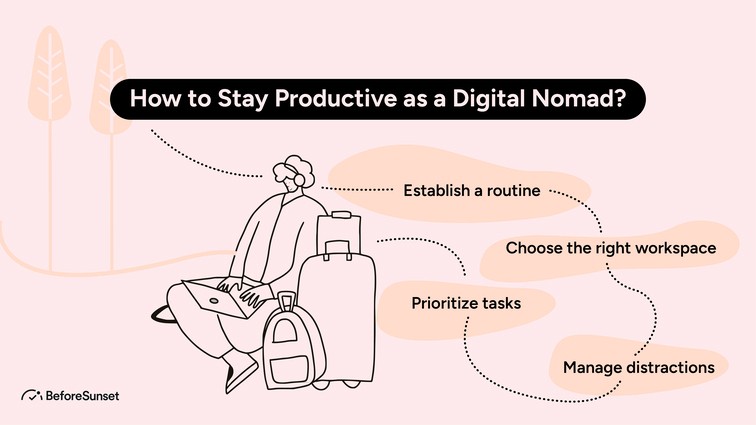 How to Stay Productive as a Digital Nomad?

Establish a routine

Choose the right workspace

Prioritize tasks

Manage distractions

BeforeSunset